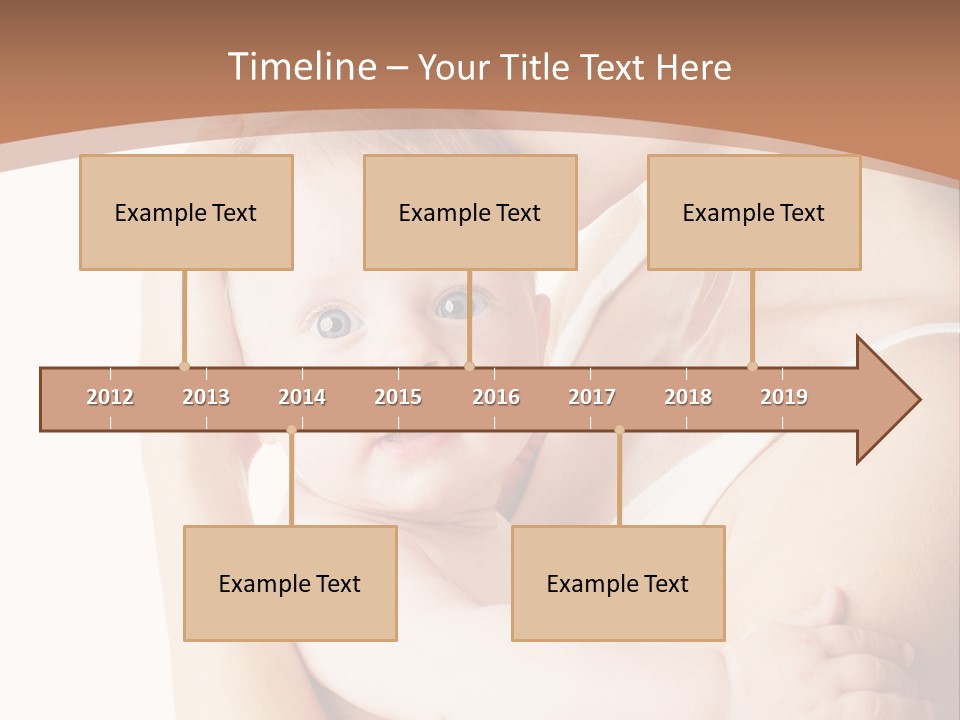 Timeline – Your Title Text Here

Example Text

Example Text

Example Text

2012 2013 2014 2015 2016 2017 2018 2019

Example Text

Example Text